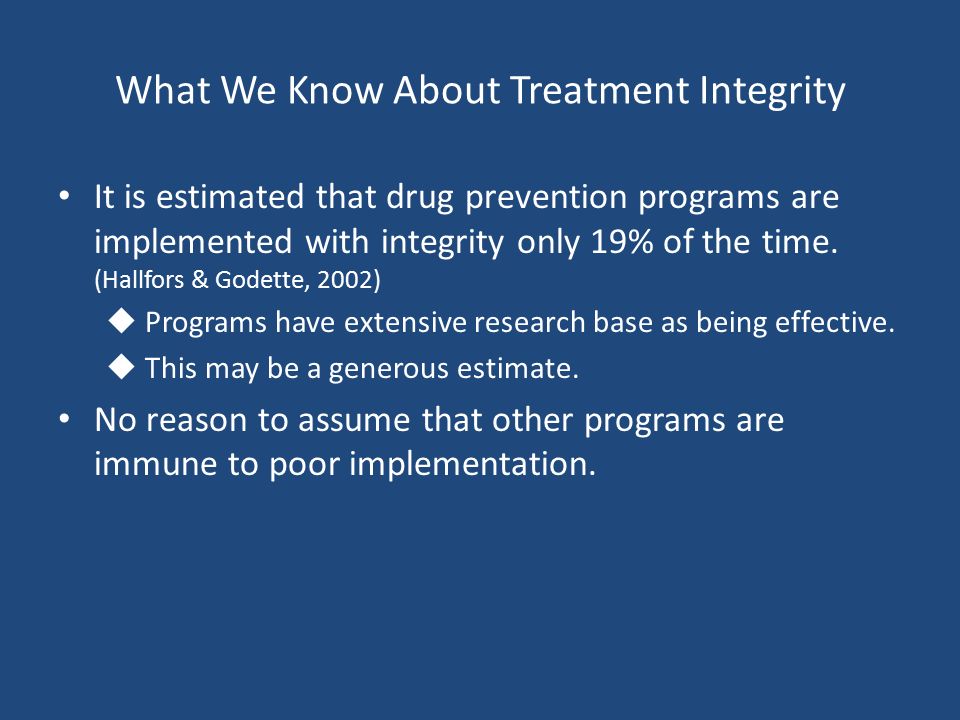 What We Know About Treatment Integrity

• It is estimated that drug prevention programs are implemented with integrity only 19% of the time. (Hallfors & Godette, 2002)

◆ Programs have extensive research base as being effective.

◆ This may be a generous estimate.

• No reason to assume that other programs are immune to poor implementation.